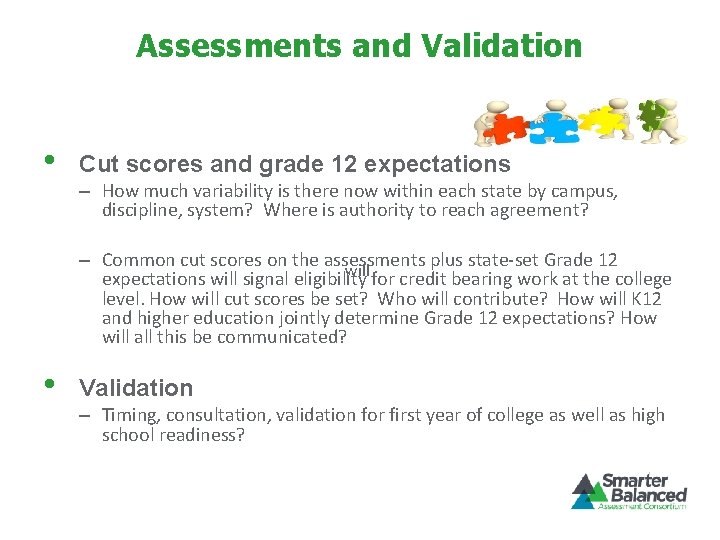 Assessments and Validation

• Cut scores and grade 12 expectations

– How much variability is there now within each state by campus, discipline, system? Where is authority to reach agreement?

– Common cut scores on the assessments plus state-set Grade 12 expectations will signal eligibility for credit bearing work at the college level. How will cut scores be set? Who will contribute? How will K12 and higher education jointly determine Grade 12 expectations? How will all this be communicated?

will

• Validation

– Timing, consultation, validation for first year of college as well as high school readiness?

Smarter Balanced Assessment Consortium